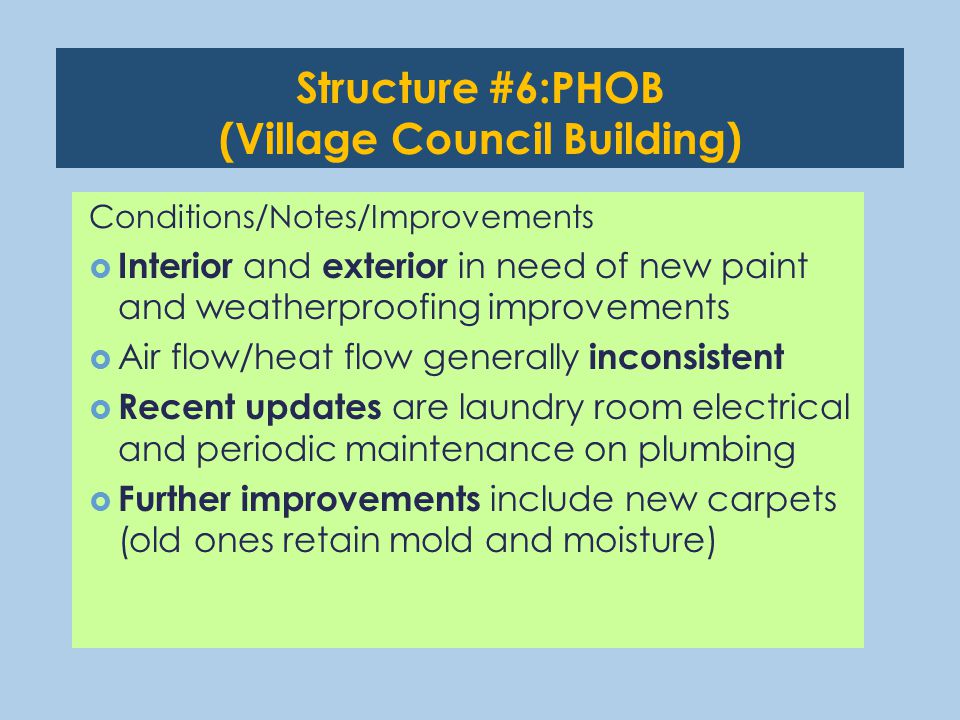 Structure #6:PHOB
(Village Council Building)

Conditions/Notes/Improvements

Interior and exterior in need of new paint and weatherproofing improvements

Air flow/heat flow generally inconsistent

Recent updates are laundry room electrical and periodic maintenance on plumbing

Further improvements include new carpets (old ones retain mold and moisture)